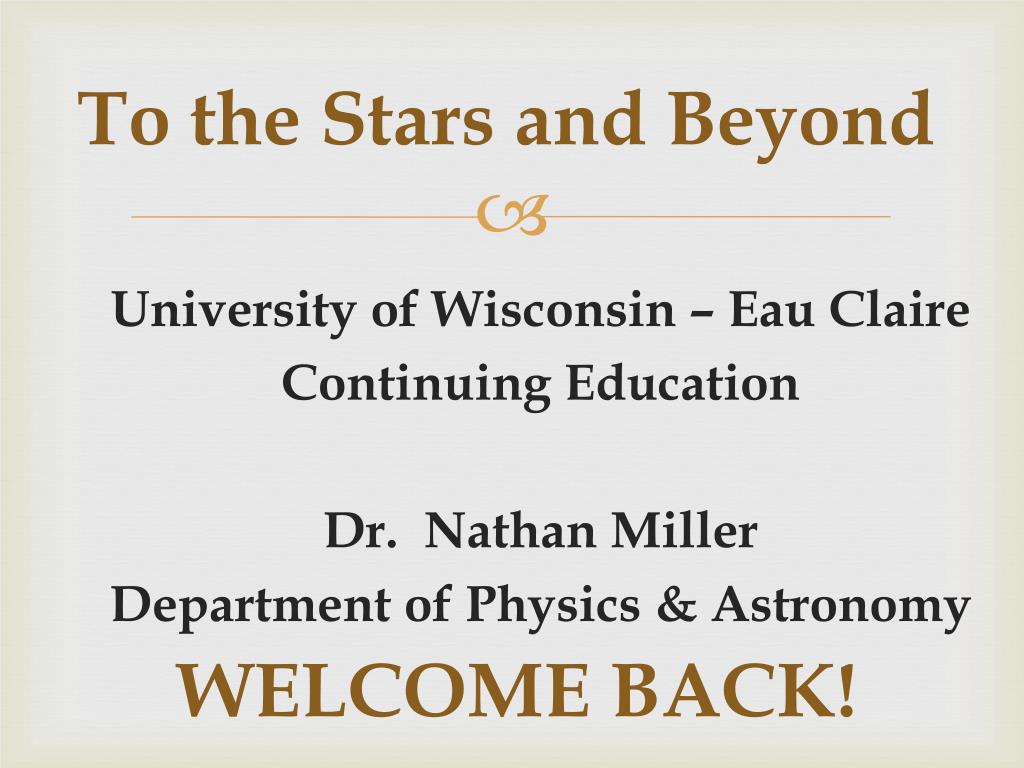 To the Stars and Beyond

University of Wisconsin – Eau Claire
Continuing Education

Dr. Nathan Miller
Department of Physics & Astronomy

WELCOME BACK!